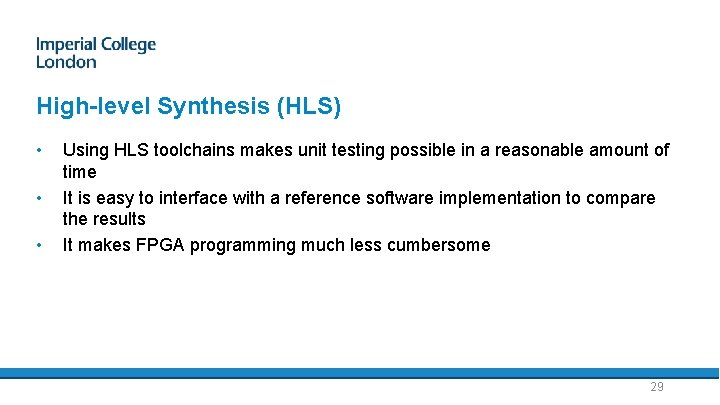 Imperial College London

High-level Synthesis (HLS)

• Using HLS toolchains makes unit testing possible in a reasonable amount of time
• It is easy to interface with a reference software implementation to compare the results
• It makes FPGA programming much less cumbersome

29